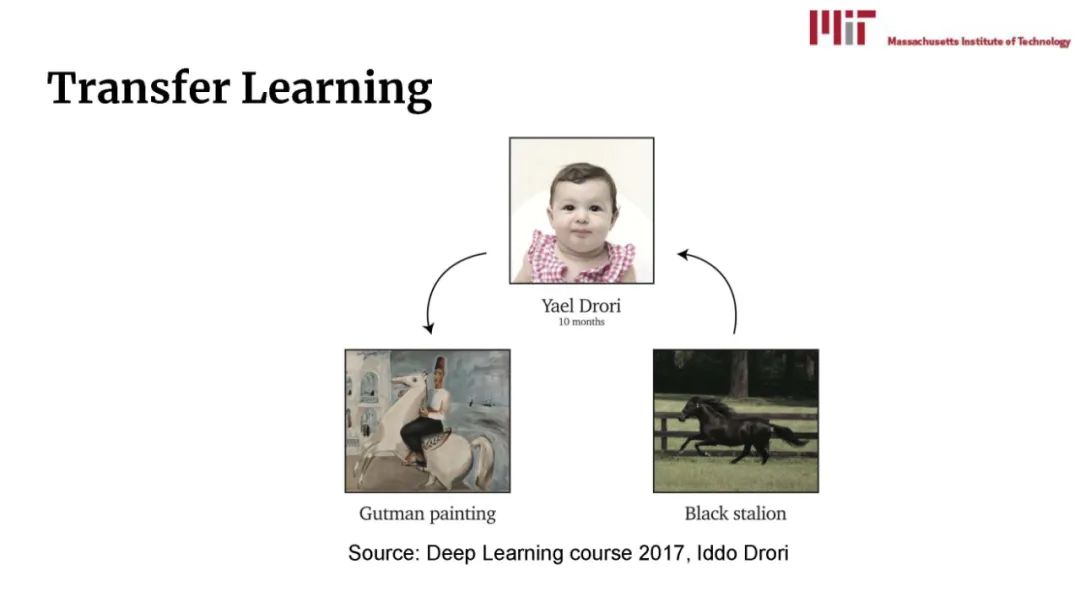 MIT Massachusetts Institute of Technology

Transfer Learning

Yael Drori
10 months

Gutman painting

Black stalion

Source: Deep Learning course 2017, Iddo Drori